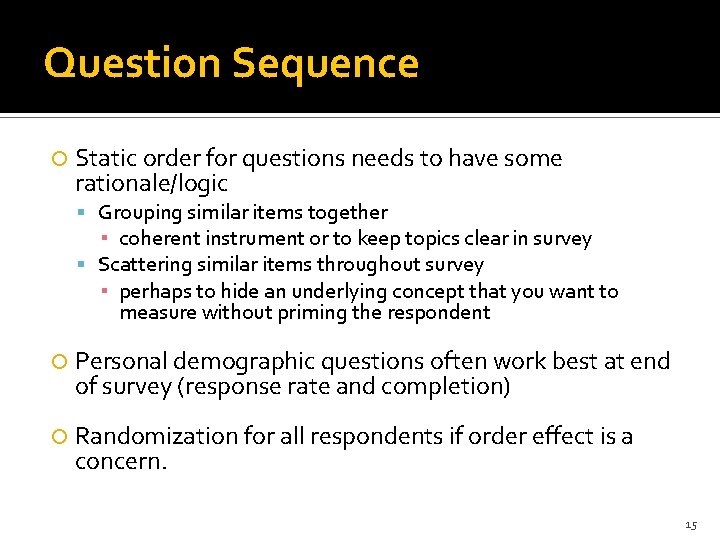 Question Sequence

Static order for questions needs to have some rationale/logic

Grouping similar items together

coherent instrument or to keep topics clear in survey

Scattering similar items throughout survey

perhaps to hide an underlying concept that you want to measure without priming the respondent

Personal demographic questions often work best at end of survey (response rate and completion)

Randomization for all respondents if order effect is a concern.

15